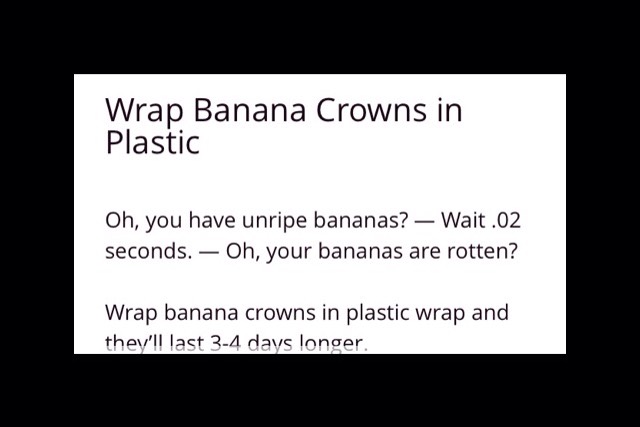 Wrap Banana Crowns in Plastic

Oh, you have unripe bananas? — Wait .02 seconds. — Oh, your bananas are rotten?

Wrap banana crowns in plastic wrap and they'll last 3-4 days longer.